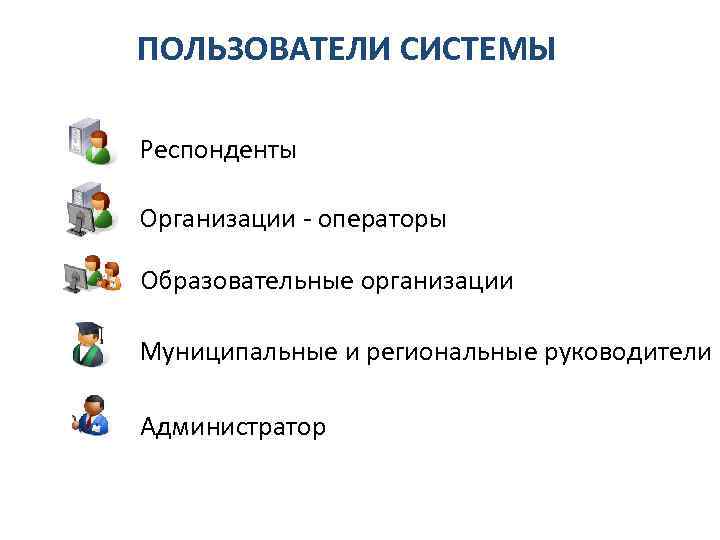 ПОЛЬЗОВАТЕЛИ СИСТЕМЫ

Респонденты

Организации - операторы

Образовательные организации

Муниципальные и региональные руководители

Администратор